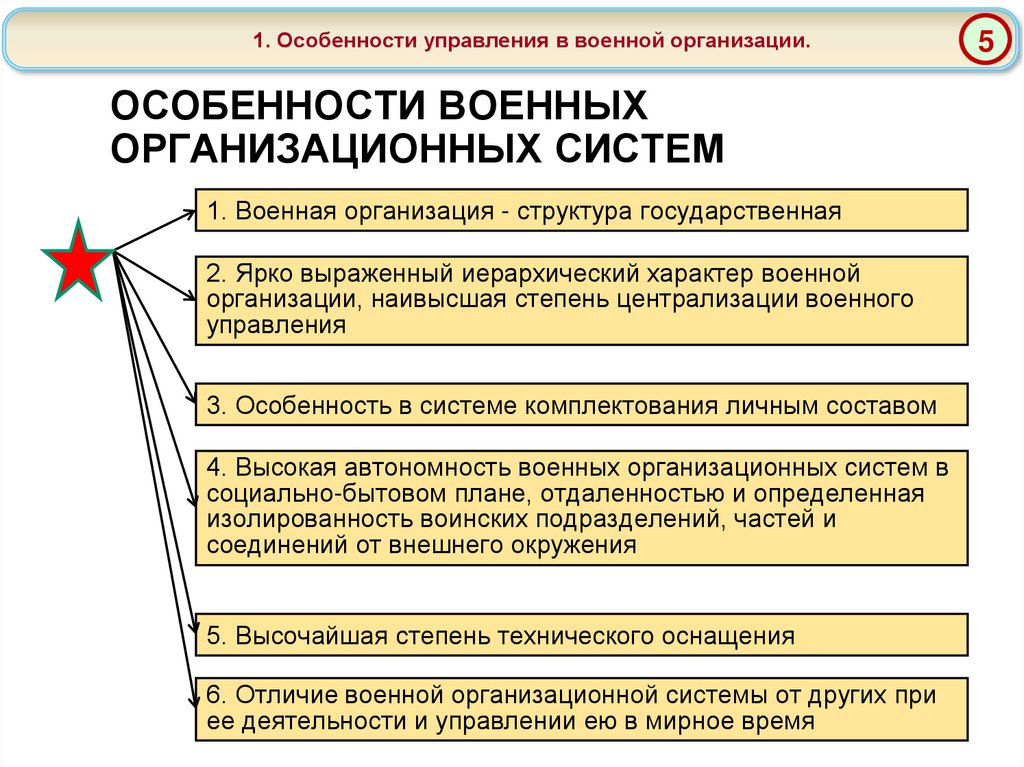 1. Особенности управления в военной организации.

5

ОСОБЕННОСТИ ВОЕННЫХ ОРГАНИЗАЦИОННЫХ СИСТЕМ

1. Военная организация - структура государственная

2. Ярко выраженный иерархический характер военной организации, наивысшая степень централизации военного управления

3. Особенность в системе комплектования личным составом

4. Высокая автономность военных организационных систем в социально-бытовом плане, отдаленностью и определенная изолированность воинских подразделений, частей и соединений от внешнего окружения

5. Высочайшая степень технического оснащения

6. Отличие военной организационной системы от других при ее деятельности и управлении ею в мирное время